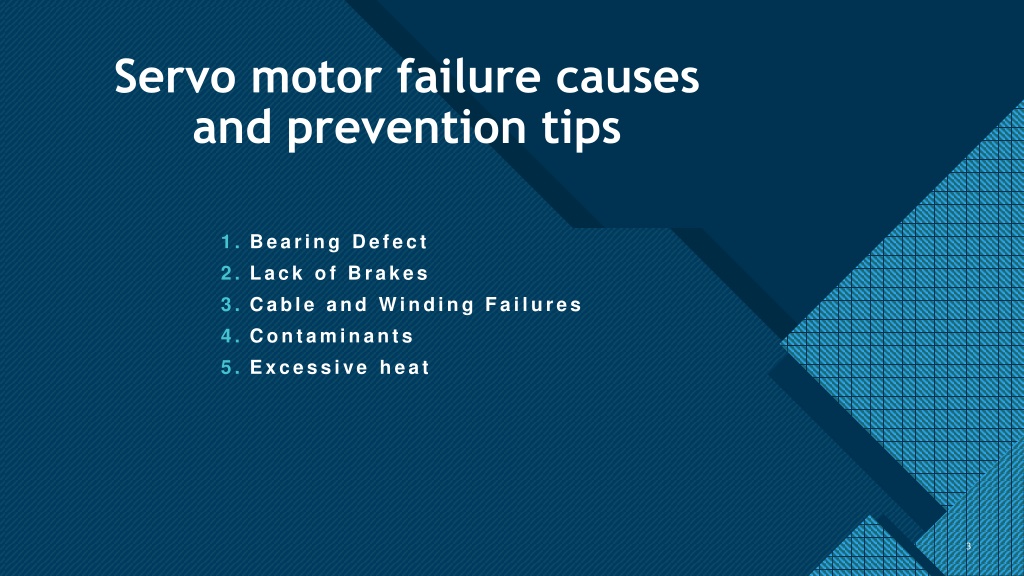 Servo motor failure causes and prevention tips

1. Bearing Defect
2. Lack of Brakes
3. Cable and Winding Failures
4. Contaminants
5. Excessive heat

3